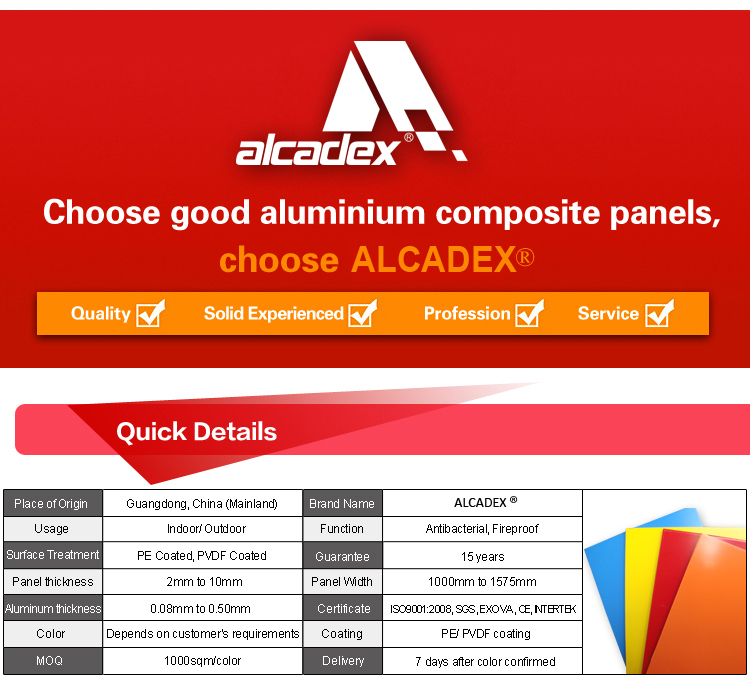 alcadex®

Choose good aluminium composite panels, choose ALCADEX®

Quality Solid Experienced Profession Service

Quick Details

| Place of Origin | Guangdong, China (Mainland) | Brand Name | ALCADEX ® |
|---|---|---|---|
| Usage | Indoor/ Outdoor | Function | Antibacterial, Fireproof |
| Surface Treatment | PE Coated, PVDF Coated | Guarantee | 15 years |
| Panel thickness | 2mm to 10mm | Panel Width | 1000mm to 1575mm |
| Aluminum thickness | 0.08mm to 0.50mm | Certificate | ISO9001:2008, SGS, EXOVA, CE, INTERTEK |
| Color | Depends on customer's requirements | Coating | PE/ PVDF coating |
| MOQ | 1000sqm/color | Delivery | 7 days after color confirmed |